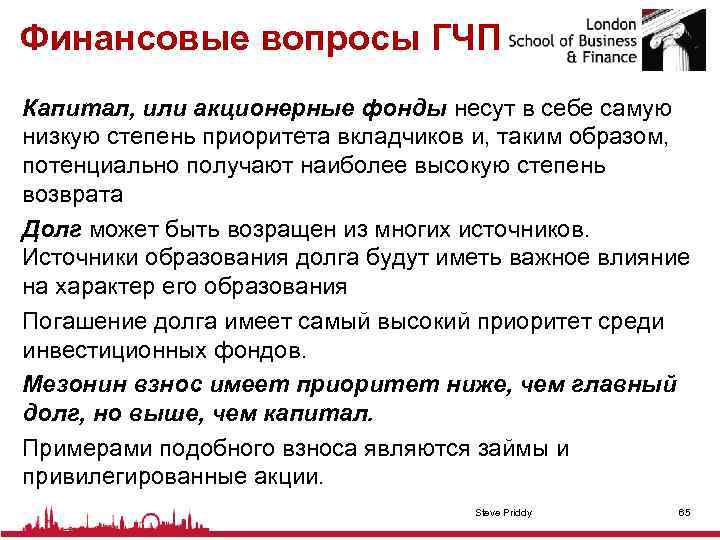 Финансовые вопросы ГЧП

London School of Business & Finance

Капитал, или акционерные фонды несут в себе самую низкую степень приоритета вкладчиков и, таким образом, потенциально получают наиболее высокую степень возврата

Долг может быть возращен из многих источников. Источники образования долга будут иметь важное влияние на характер его образования

Погашение долга имеет самый высокий приоритет среди инвестиционных фондов.

Мезонин взнос имеет приоритет ниже, чем главный долг, но выше, чем капитал.

Примерами подобного взноса являются займы и привилегированные акции.

Steve Priddy

65